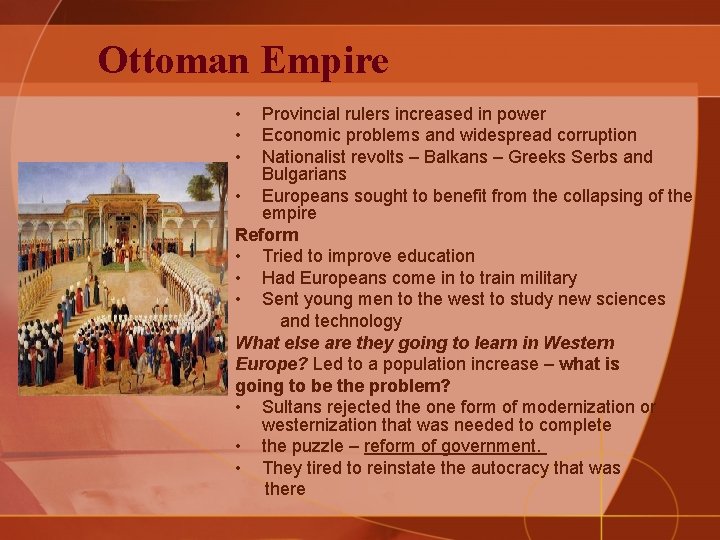 Ottoman Empire

• Provincial rulers increased in power
• Economic problems and widespread corruption
• Nationalist revolts – Balkans – Greeks Serbs and Bulgarians
• Europeans sought to benefit from the collapsing of the empire

Reform
• Tried to improve education
• Had Europeans come in to train military
• Sent young men to the west to study new sciences and technology

What else are they going to learn in Western Europe? Led to a population increase – what is going to be the problem?
• Sultans rejected the one form of modernization or westernization that was needed to complete
• the puzzle – reform of government.
• They tired to reinstate the autocracy that was there